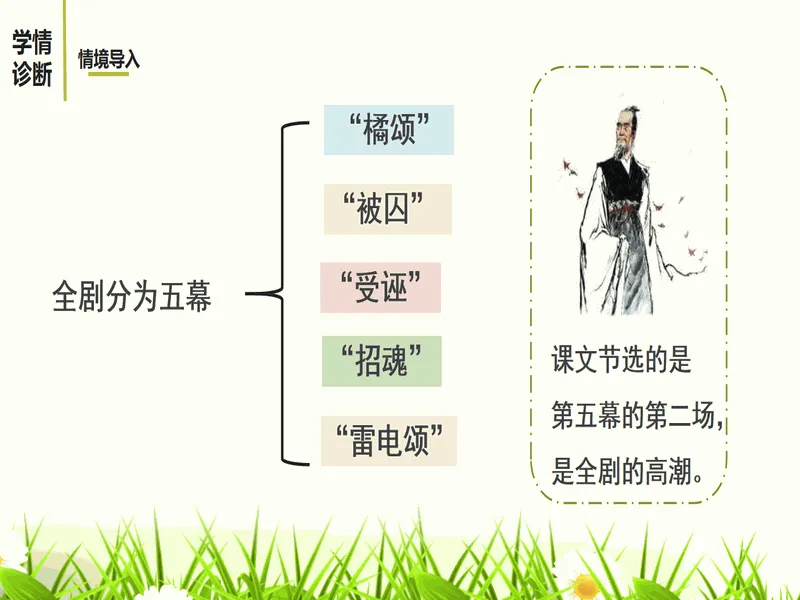 学情诊断

情境导入

全剧分为五幕

“橘颂”

“被囚”

“受诬”

“招魂”

“雷电颂”

课文节选的是第五幕的第二场，是全剧的高潮。